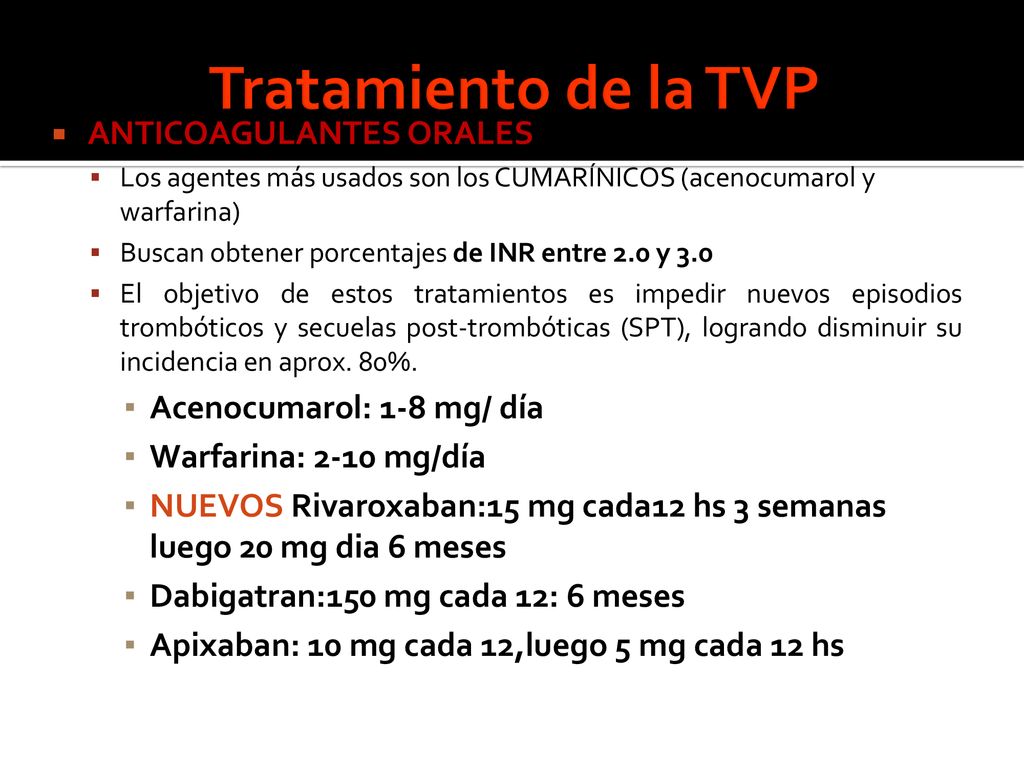 Tratamiento de la TVP

ANTICOAGULANTES ORALES

Los agentes más usados son los CUMARÍNICOS (acenocumarol y warfarina)

Buscan obtener porcentajes de INR entre 2.0 y 3.0

El objetivo de estos tratamientos es impedir nuevos episodios trombóticos y secuelas post-trombóticas (SPT), logrando disminuir su incidencia en aprox. 80%.

Acenocumarol: 1-8 mg/ día

Warfarina: 2-10 mg/día

NUEVOS Rivaroxaban:15 mg cada12 hs 3 semanas luego 20 mg dia 6 meses

Dabigatran:150 mg cada 12: 6 meses

Apixaban: 10 mg cada 12,luego 5 mg cada 12 hs